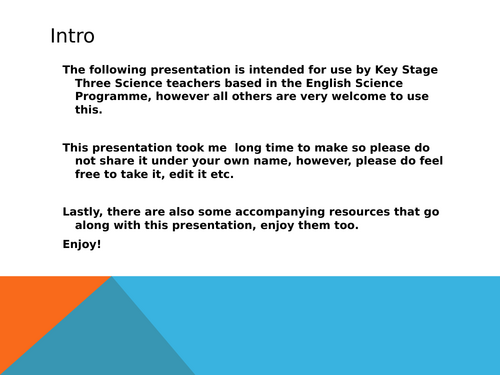 Intro

The following presentation is intended for use by Key Stage Three Science teachers based in the English Science Programme, however all others are very welcome to use this.

This presentation took me  long time to make so please do not share it under your own name, however, please do feel free to take it, edit it etc.

Lastly, there are also some accompanying resources that go along with this presentation, enjoy them too.

Enjoy!